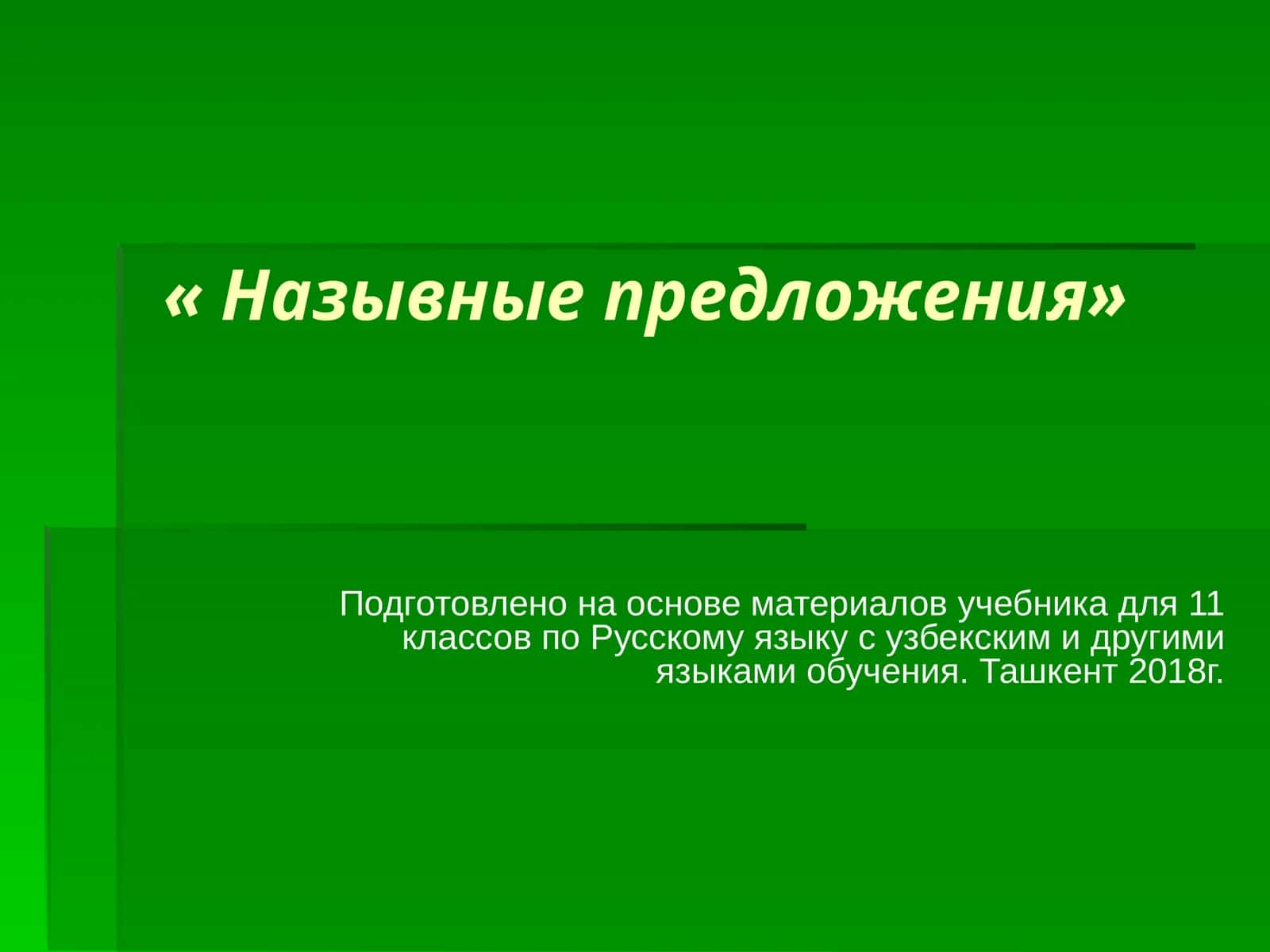 « Назывные предложения»

Подготовлено на основе материалов учебника для 11 классов по Русскому языку с узбекским и другими языками обучения. Ташкент 2018г.